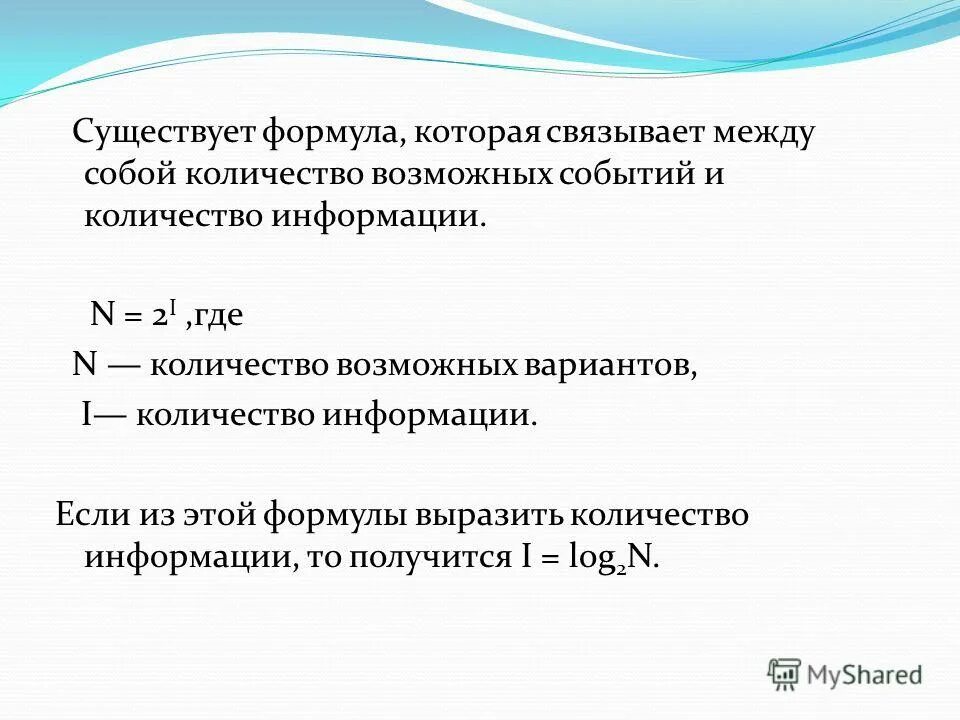 Существует формула, которая связывает между собой количество возможных событий и количество информации.

$N = 2^I$ ,где

N — количество возможных вариантов,

I— количество информации.

Если из этой формулы выразить количество информации, то получится $I = \log_2 N$.

MyShared